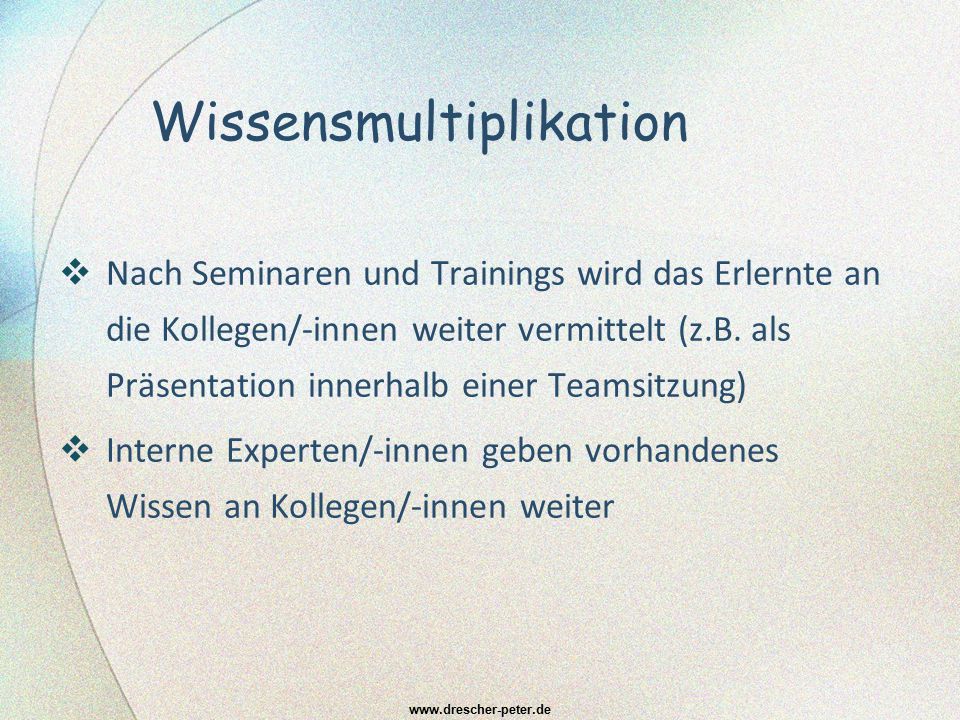 Wissensmultiplikation

❖ Nach Seminaren und Trainings wird das Erlernte an die Kollegen/-innen weiter vermittelt (z.B. als Präsentation innerhalb einer Teamsitzung)

❖ Interne Experten/-innen geben vorhandenes Wissen an Kollegen/-innen weiter

www.drescher-peter.de